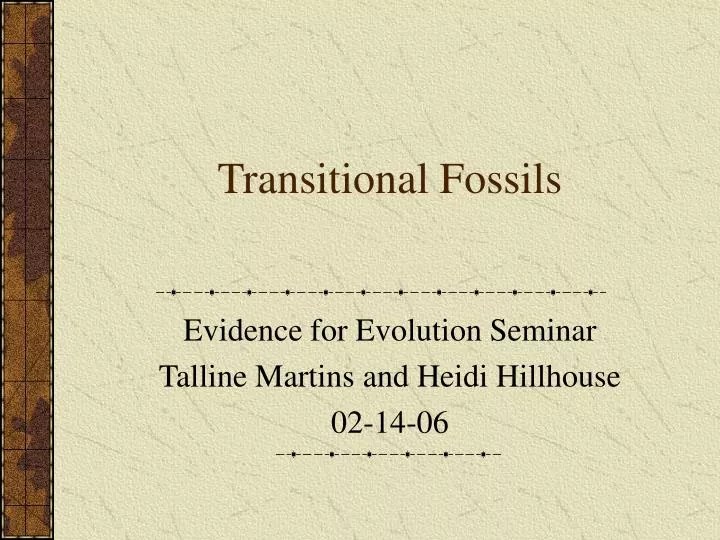 Transitional Fossils

Evidence for Evolution Seminar
Talline Martins and Heidi Hillhouse
02-14-06